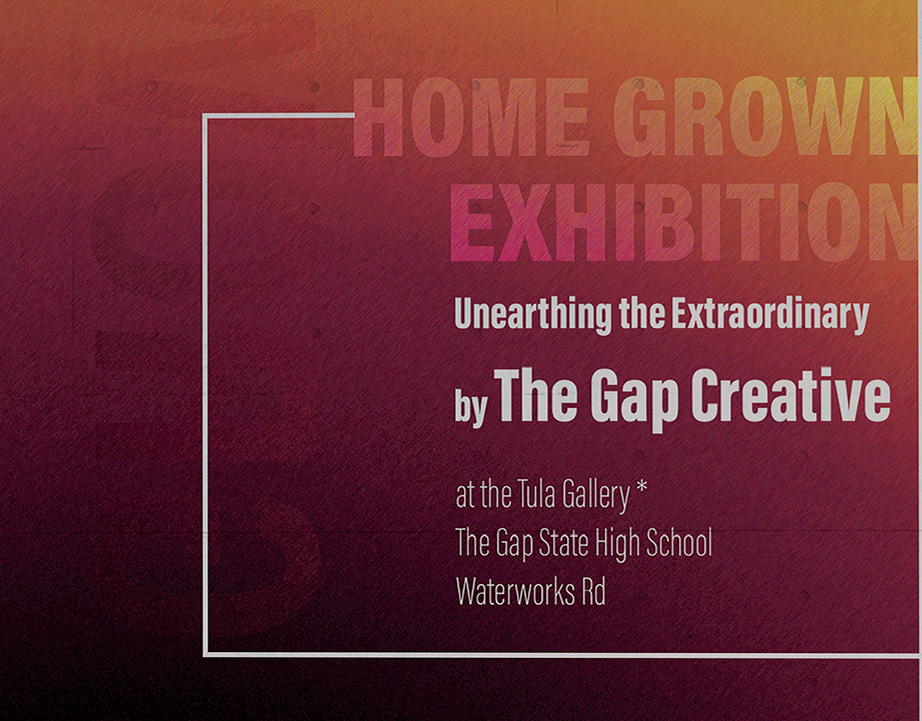 HOME GROWN EXHIBITION

Unearthing the Extraordinary

by The Gap Creative

at the Tula Gallery *
The Gap State High School
Waterworks Rd